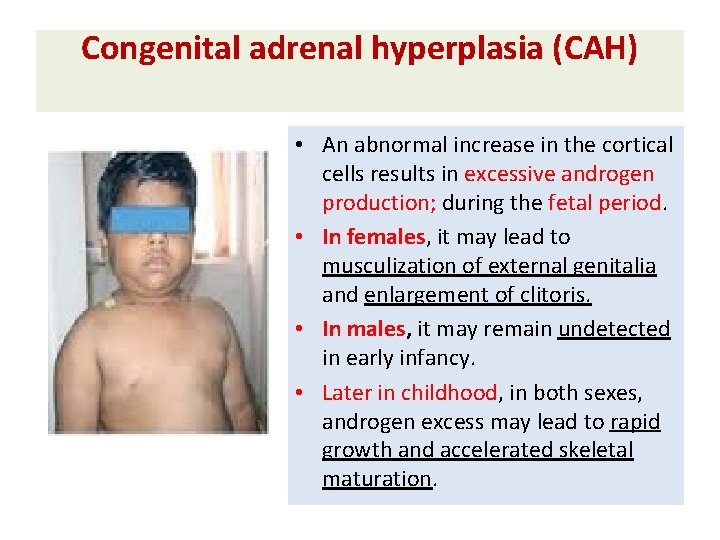 Congenital adrenal hyperplasia (CAH)

• An abnormal increase in the cortical cells results in excessive androgen production; during the fetal period.

• In females, it may lead to musculization of external genitalia and enlargement of clitoris.

• In males, it may remain undetected in early infancy.

• Later in childhood, in both sexes, androgen excess may lead to rapid growth and accelerated skeletal maturation.